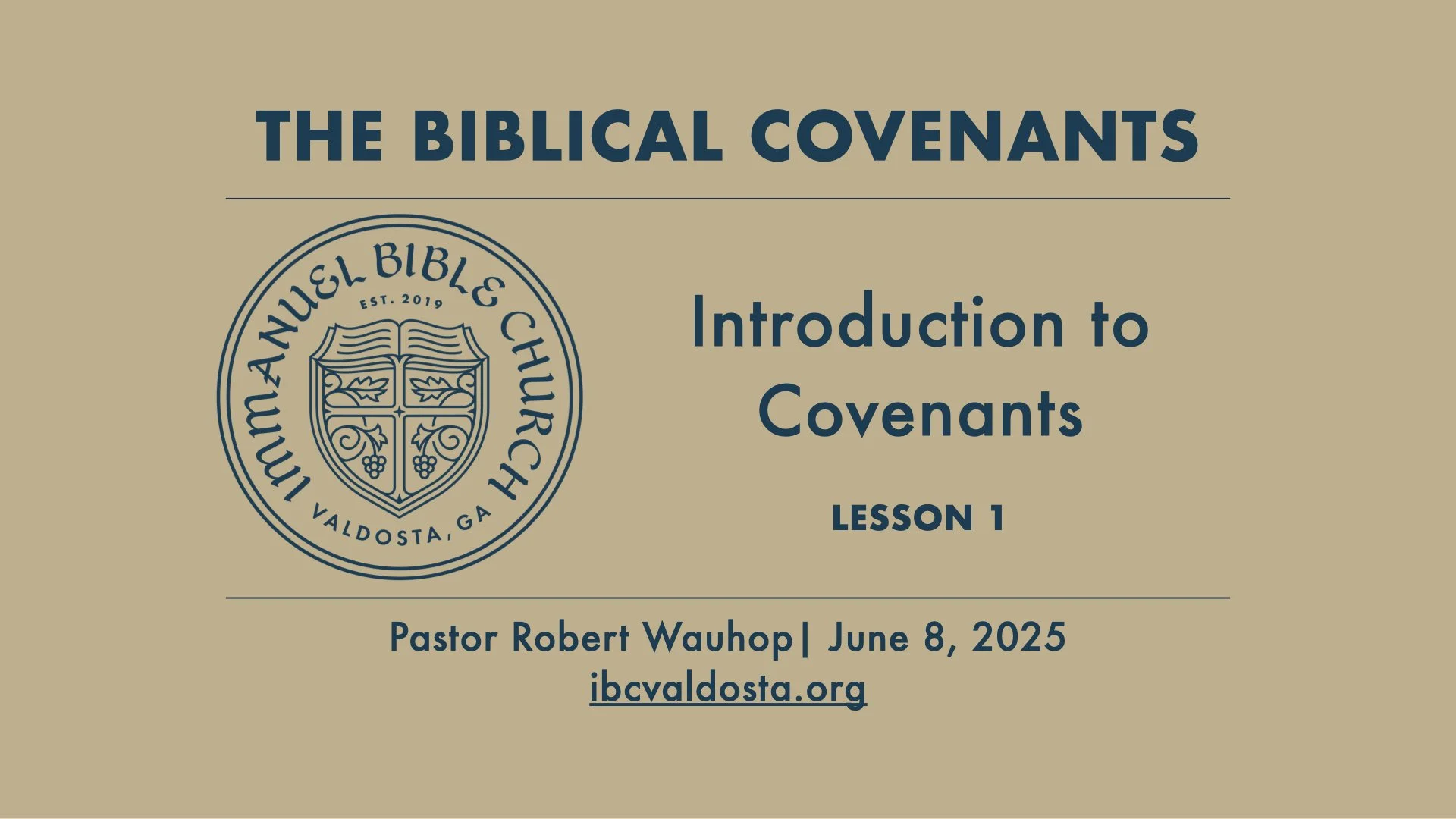 THE BIBLICAL COVENANTS

IMMANUEL BIBLE CHURCH
EST. 2019
VALDOSTA, GA

Introduction to Covenants

LESSON 1

Pastor Robert Wauhop| June 8, 2025
ibcvaldosta.org